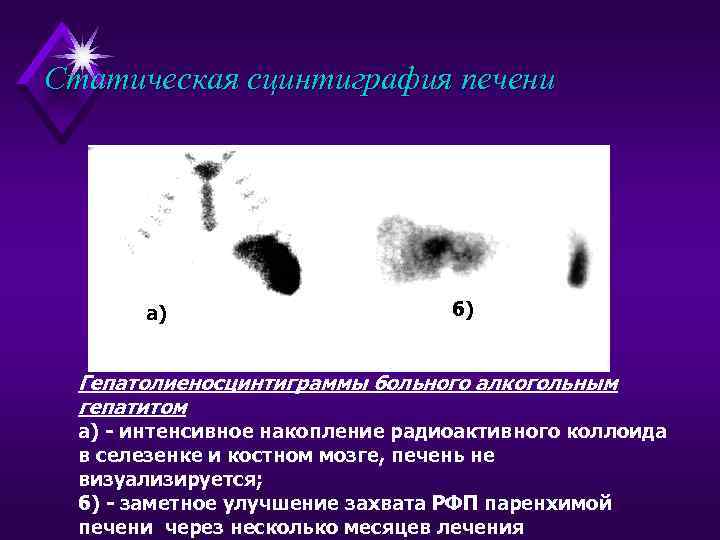 Статическая сцинтиграфия печени

а)

б)

Гепатолиеносцинтиграммы больного алкогольным гепатитом
а) - интенсивное накопление радиоактивного коллоида в селезенке и костном мозге, печень не визуализируется;
б) - заметное улучшение захвата РФП паренхимой печени через несколько месяцев лечения